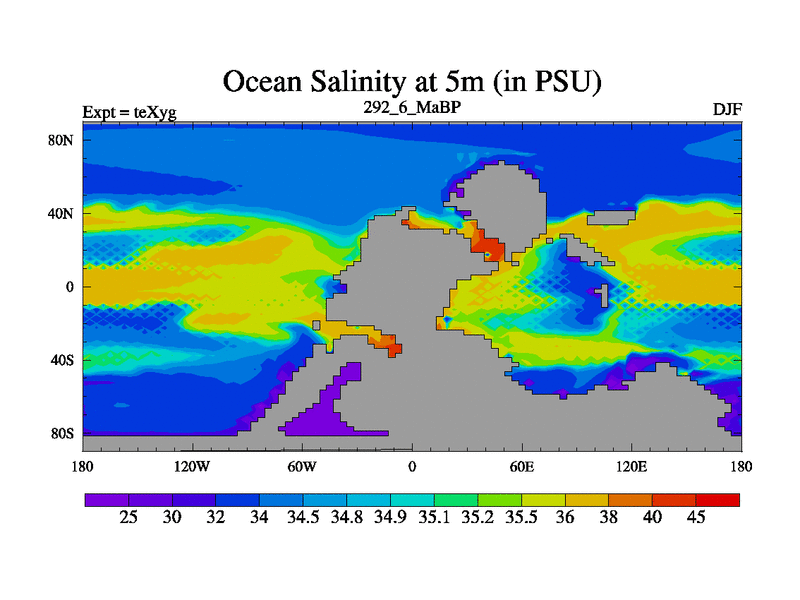 Ocean Salinity at 5m (in PSU)

Expt = teXyg

292_6_MaBP

DJF

80N
40N
0
40S
80S

180 120W 60W 0 60E 120E 180

25 30 32 34 34.5 34.8 34.9 35.1 35.2 35.5 36 38 40 45